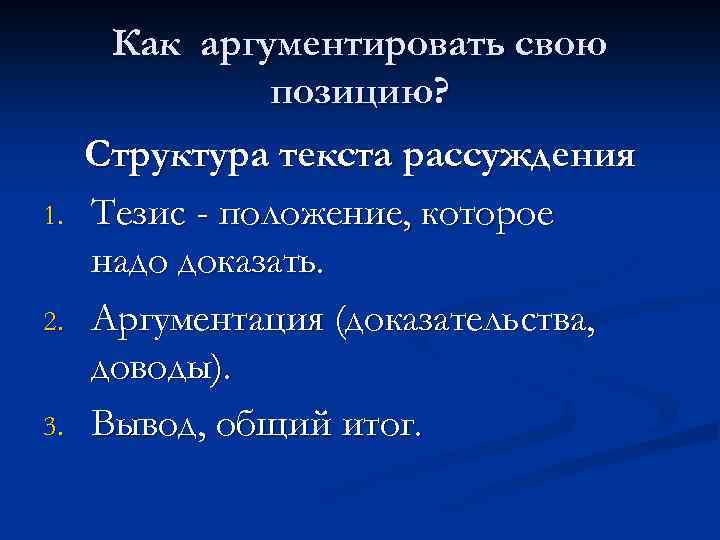 Как аргументировать свою позицию?

Структура текста рассуждения

1. Тезис - положение, которое надо доказать.
2. Аргументация (доказательства, доводы).
3. Вывод, общий итог.